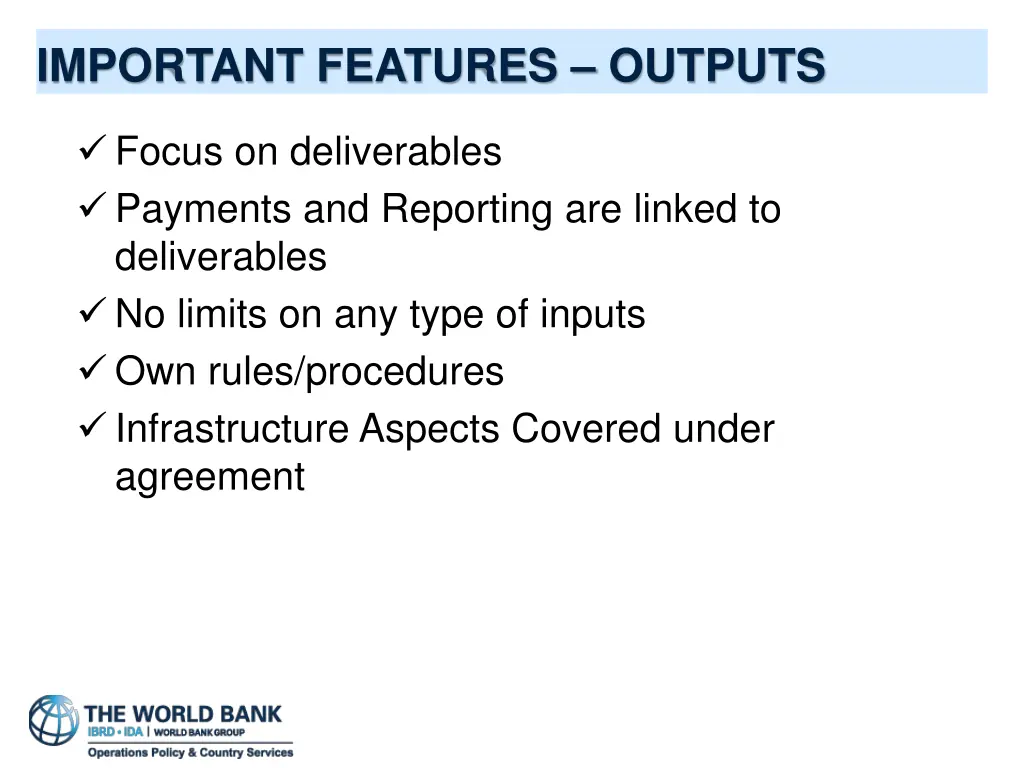 IMPORTANT FEATURES – OUTPUTS

✓ Focus on deliverables
✓ Payments and Reporting are linked to deliverables
✓ No limits on any type of inputs
✓ Own rules/procedures
✓ Infrastructure Aspects Covered under agreement

THE WORLD BANK
IBRD • IDA | WORLD BANK GROUP
Operations Policy & Country Services